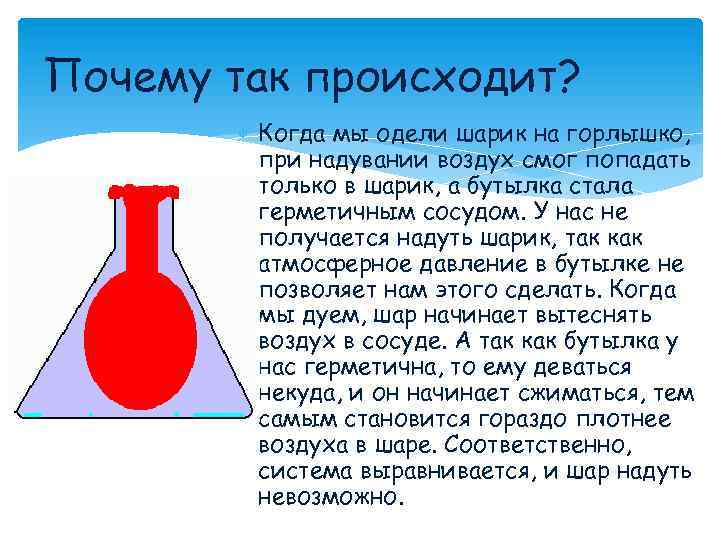 Почему так происходит?

Когда мы одели шарик на горлышко, при надувании воздух смог попадать только в шарик, а бутылка стала герметичным сосудом. У нас не получается надуть шарик, так как атмосферное давление в бутылке не позволяет нам этого сделать. Когда мы дуем, шар начинает вытеснять воздух в сосуде. А так как бутылка у нас герметична, то ему деваться некуда, и он начинает сжиматься, тем самым становится гораздо плотнее воздуха в шаре. Соответственно, система выравнивается, и шар надуть невозможно.